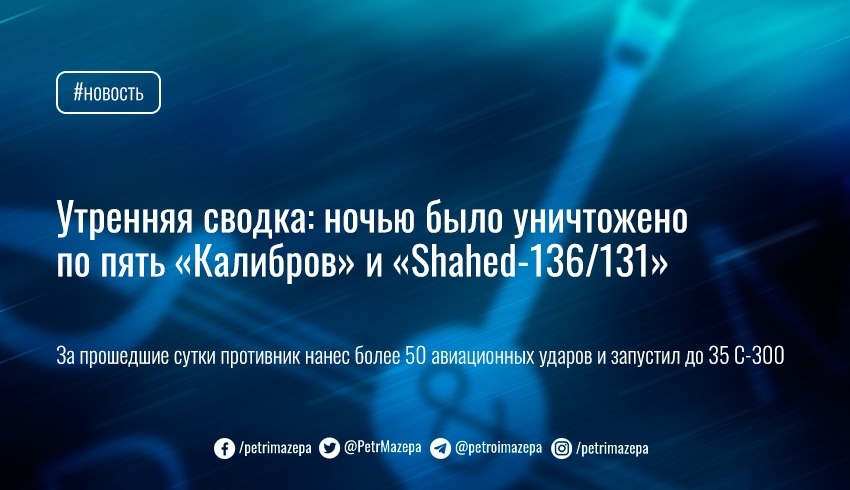 #новость

Утренняя сводка: ночью было уничтожено по пять «Калибров» и «Shahed-136/131»

За прошедшие сутки противник нанес более 50 авиационных ударов и запустил до 35 С-300

/petrimazepa @PetrMazepa @petroimazepa /petrimazepa